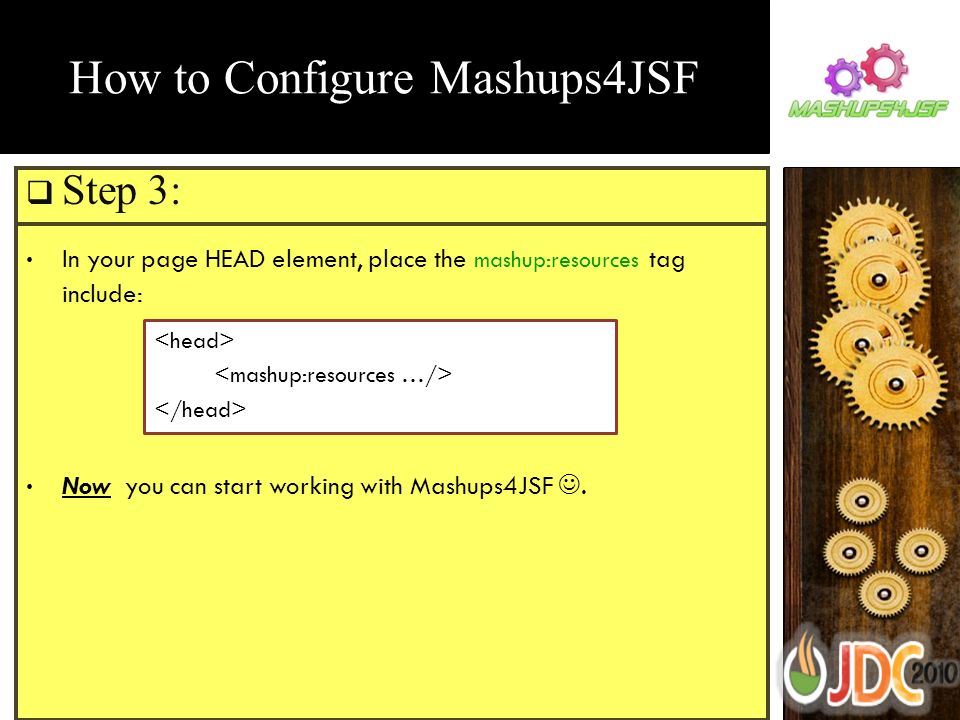 How to Configure Mashups4JSF

MASHUPS4JSF

❑ Step 3:

• In your page HEAD element, place the mashup:resources tag include:

<head>
<mashup:resources …/>
</head>

• Now you can start working with Mashups4JSF ☺.

JDC 2010